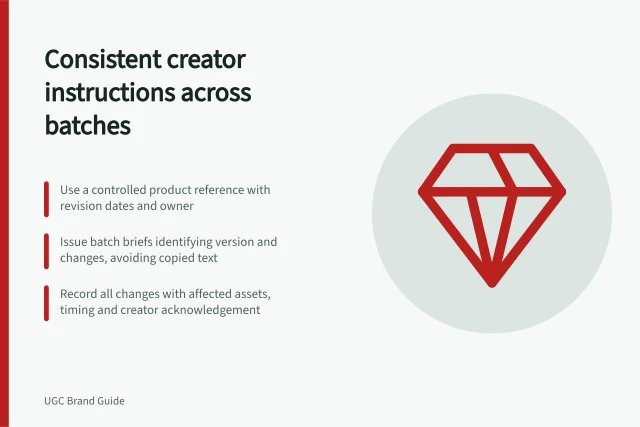 Consistent creator instructions across batches

Use a controlled product reference with revision dates and owner

Issue batch briefs identifying version and changes, avoiding copied text

Record all changes with affected assets, timing and creator acknowledgement

UGC Brand Guide